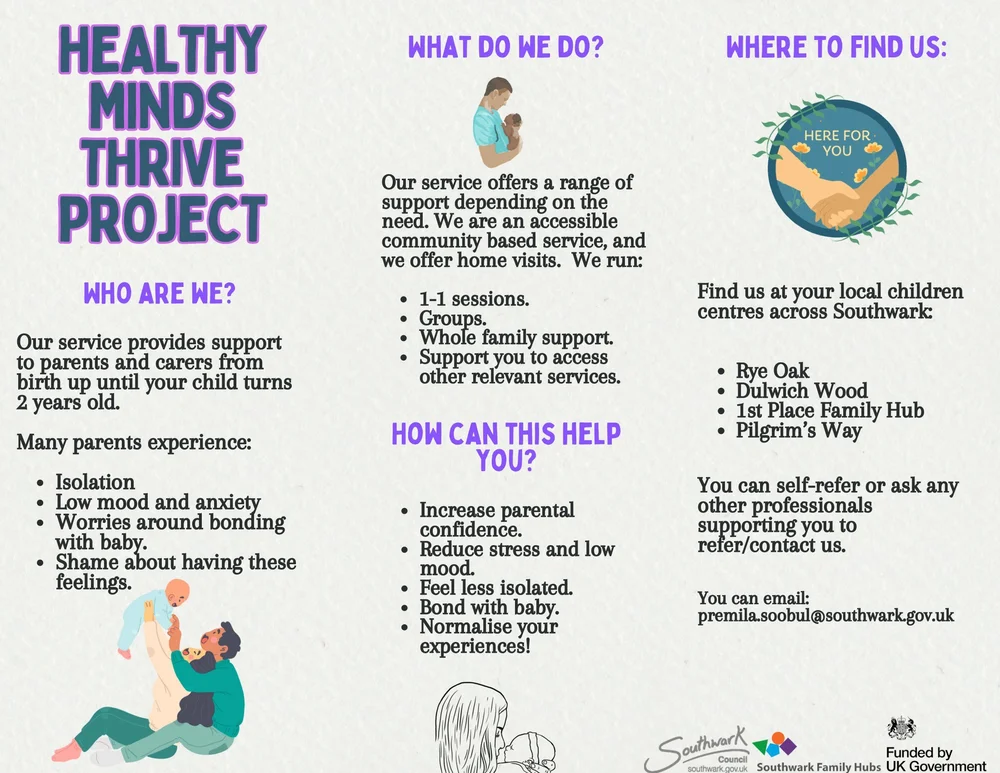 HEALTHY MINDS THRIVE PROJECT

WHO ARE WE?

Our service provides support to parents and carers from birth up until your child turns 2 years old.

Many parents experience:

- Isolation
- Low mood and anxiety
- Worries around bonding with baby.
- Shame about having these feelings.

WHAT DO WE DO?

Our service offers a range of support depending on the need. We are an accessible community based service, and we offer home visits. We run:

- 1-1 sessions.
- Groups.
- Whole family support.
- Support you to access other relevant services.

HOW CAN THIS HELP YOU?

- Increase parental confidence.
- Reduce stress and low mood.
- Feel less isolated.
- Bond with baby.
- Normalise your experiences!

WHERE TO FIND US:

HERE FOR YOU

Find us at your local children centres across Southwark:

- Rye Oak
- Dulwich Wood
- 1st Place Family Hub
- Pilgrim's Way

You can self-refer or ask any other professionals supporting you to refer/contact us.

You can email:
premila.soobul@southwark.gov.uk

Southwark Council southwark.gov.uk

Southwark Family Hubs

Funded by UK Government